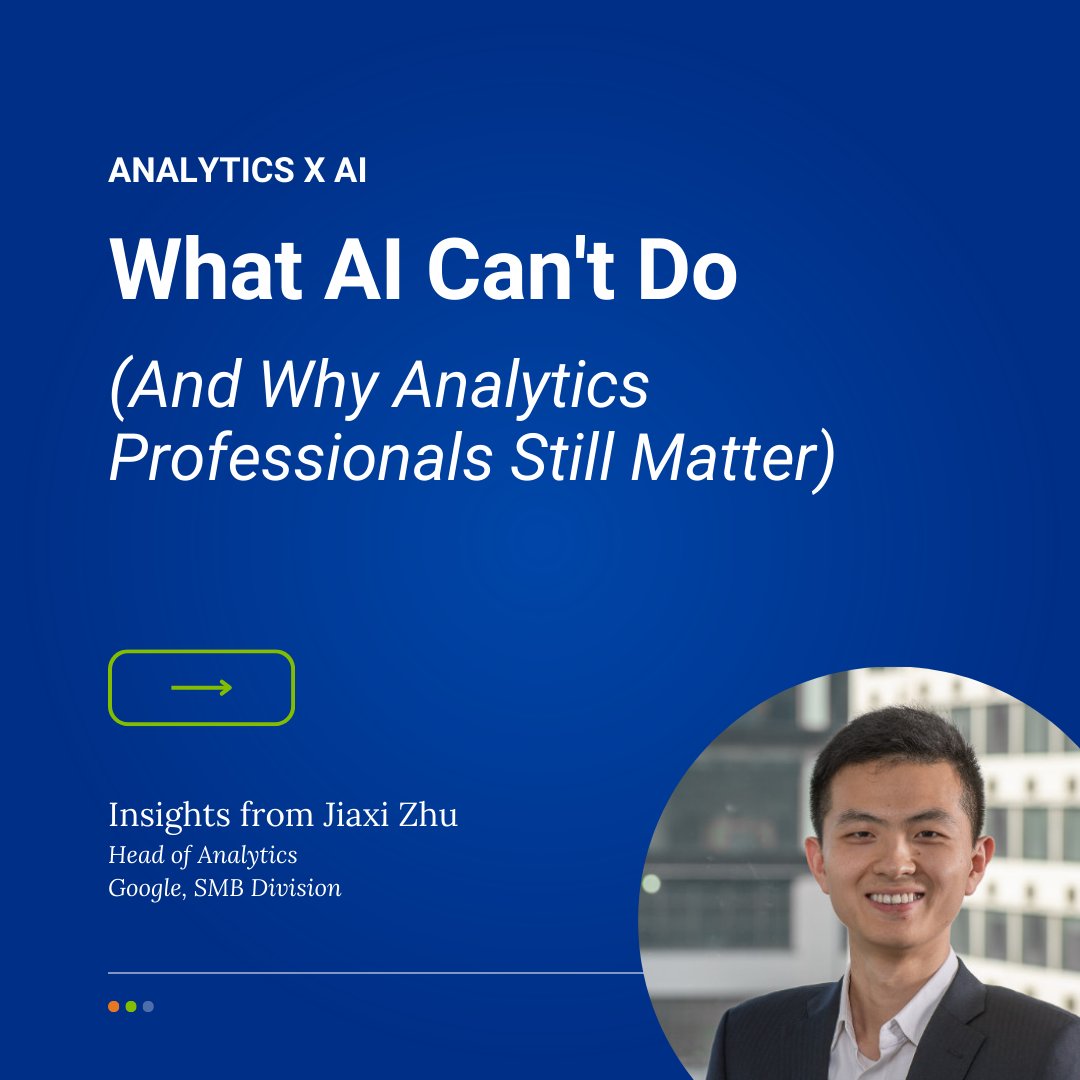 ANALYTICS X AI

What AI Can't Do

(And Why Analytics Professionals Still Matter)

Insights from Jiaxi Zhu
Head of Analytics
Google, SMB Division